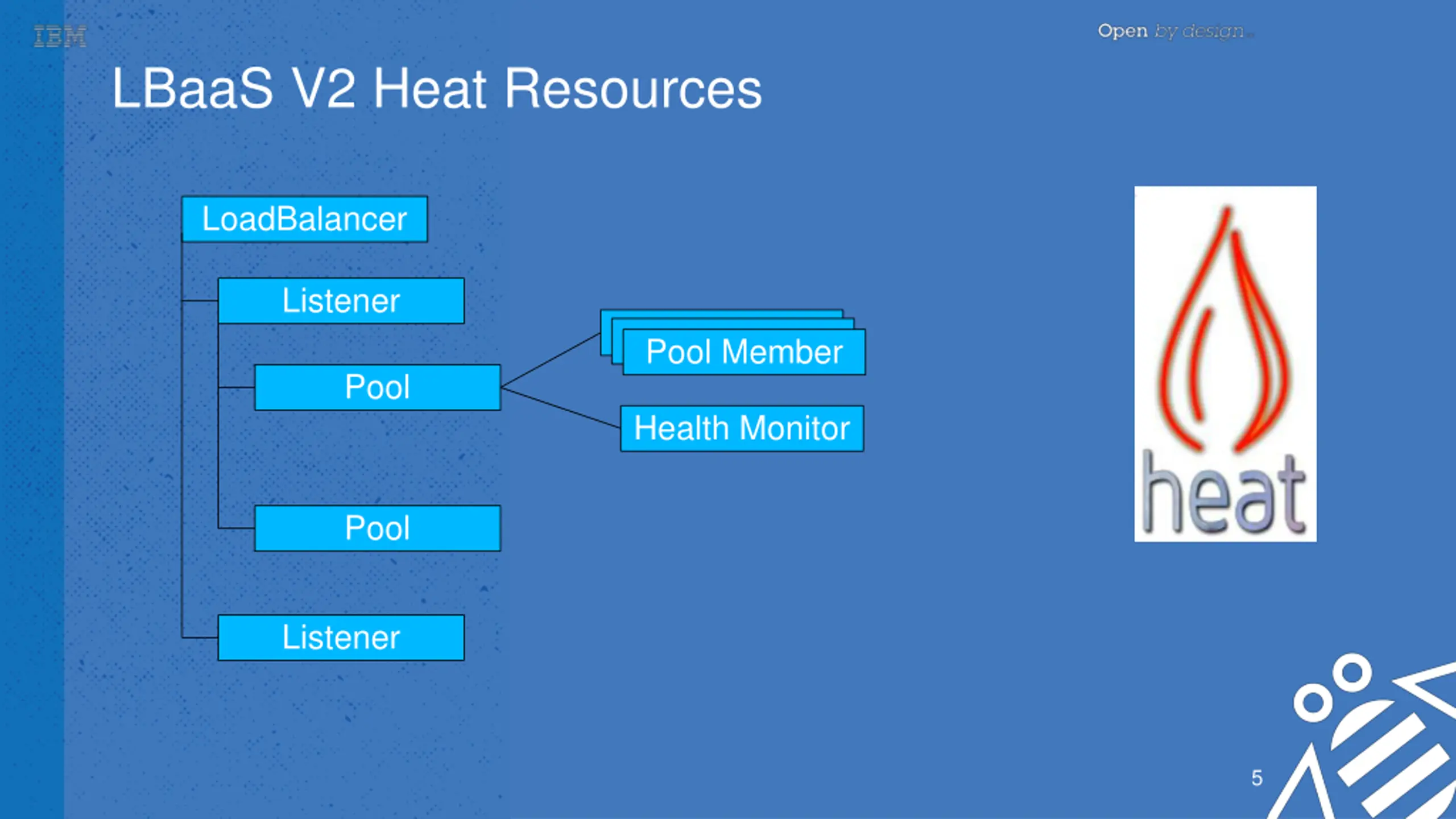 IBM

Open by design

LBaaS V2 Heat Resources

LoadBalancer

Listener

Pool

Pool Member

Health Monitor

Pool

Listener

heat

5